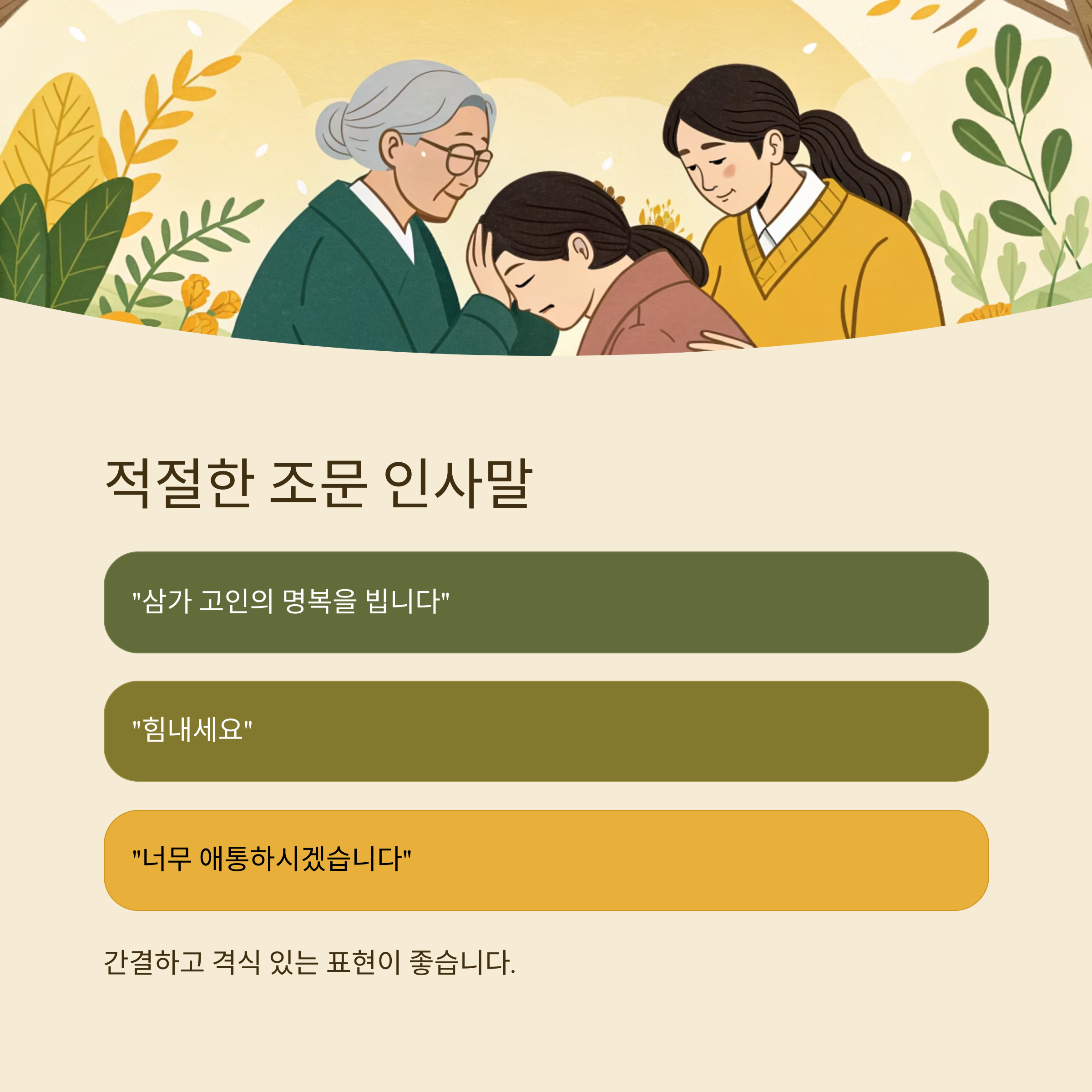 적절한 조문 인사말

"삼가 고인의 명복을 빕니다"

"힘내세요"

"너무 애통하시겠습니다"

간결하고 격식 있는 표현이 좋습니다.